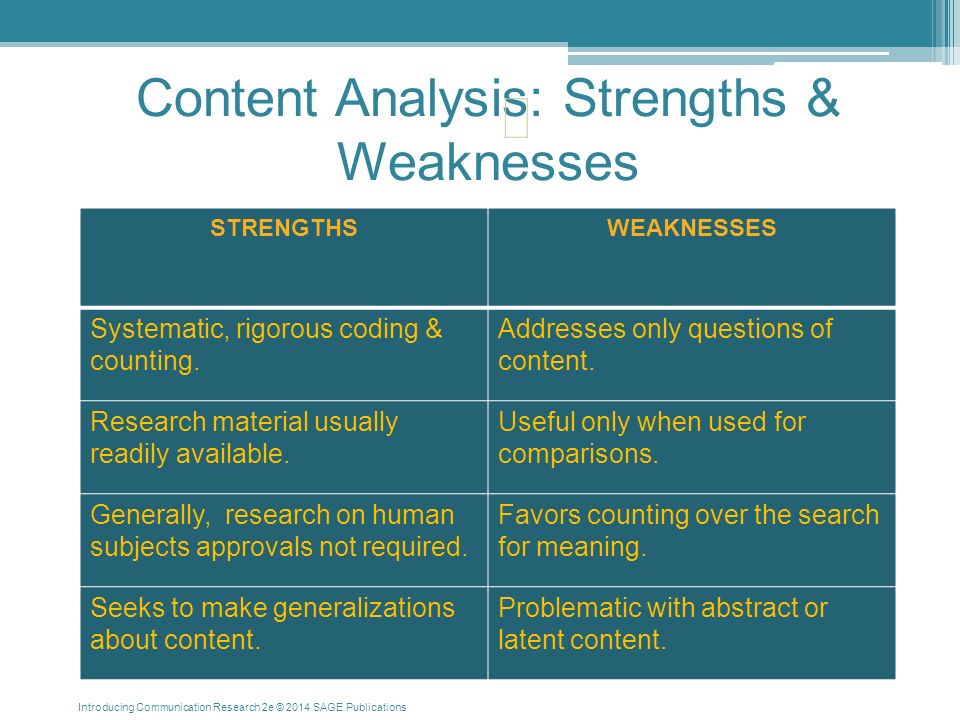 Content Analysis: Strengths & Weaknesses

| STRENGTHS | WEAKNESSES |
|---|---|
| Systematic, rigorous coding & counting. | Addresses only questions of content. |
| Research material usually readily available. | Useful only when used for comparisons. |
| Generally, research on human subjects approvals not required. | Favors counting over the search for meaning. |
| Seeks to make generalizations about content. | Problematic with abstract or latent content. |

Introducing Communication Research 2e © 2014 SAGE Publications